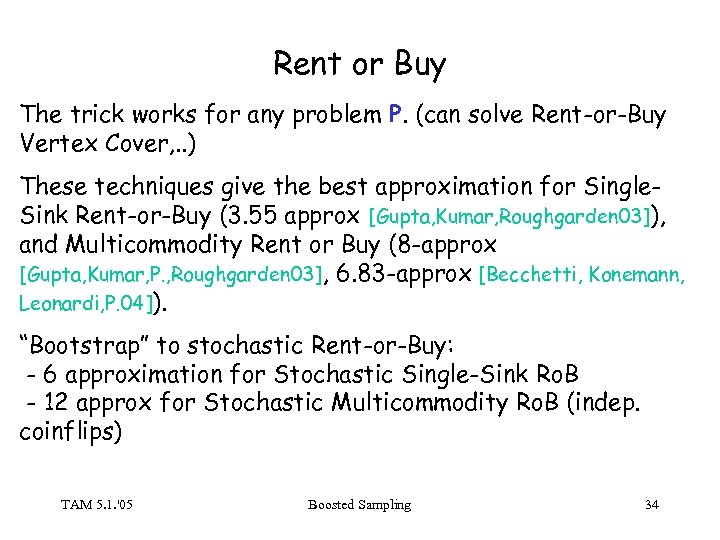 Rent or Buy

The trick works for any problem P. (can solve Rent-or-Buy Vertex Cover,..)

These techniques give the best approximation for Single-Sink Rent-or-Buy (3.55 approx [Gupta,Kumar,Roughgarden03]), and Multicommodity Rent or Buy (8-approx [Gupta,Kumar,P.,Roughgarden03], 6.83-approx [Becchetti, Konemann, Leonardi,P.04]).

"Bootstrap" to stochastic Rent-or-Buy:
- 6 approximation for Stochastic Single-Sink RoB
- 12 approx for Stochastic Multicommodity RoB (indep. coinflips)

TAM 5.1.'05

Boosted Sampling

34